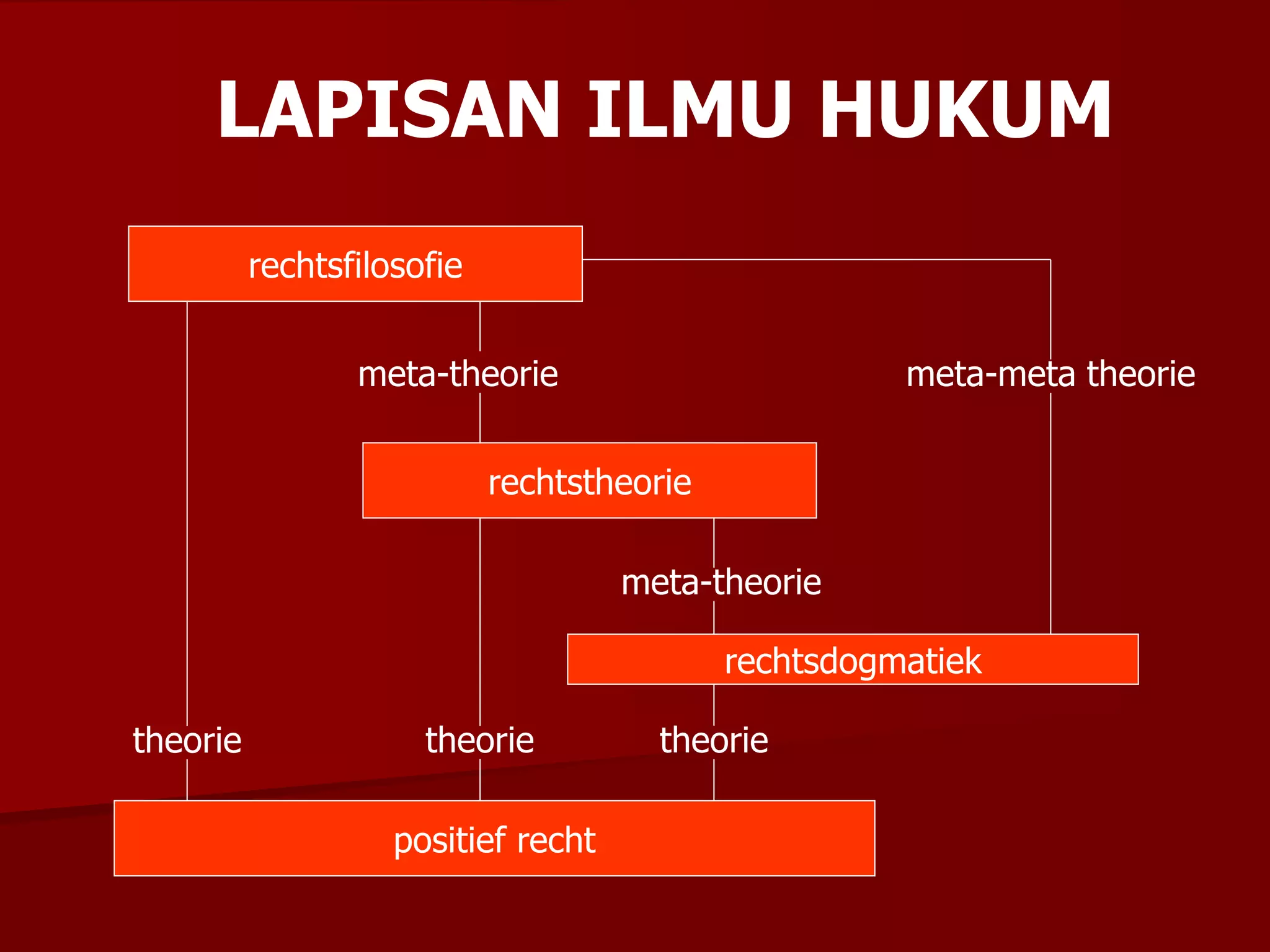 LAPISAN ILMU HUKUM

rechtsfilosofie

meta-theorie

meta-meta theorie

rechtstheorie

meta-theorie

rechtsdogmatiek

theorie

theorie

theorie

positief recht